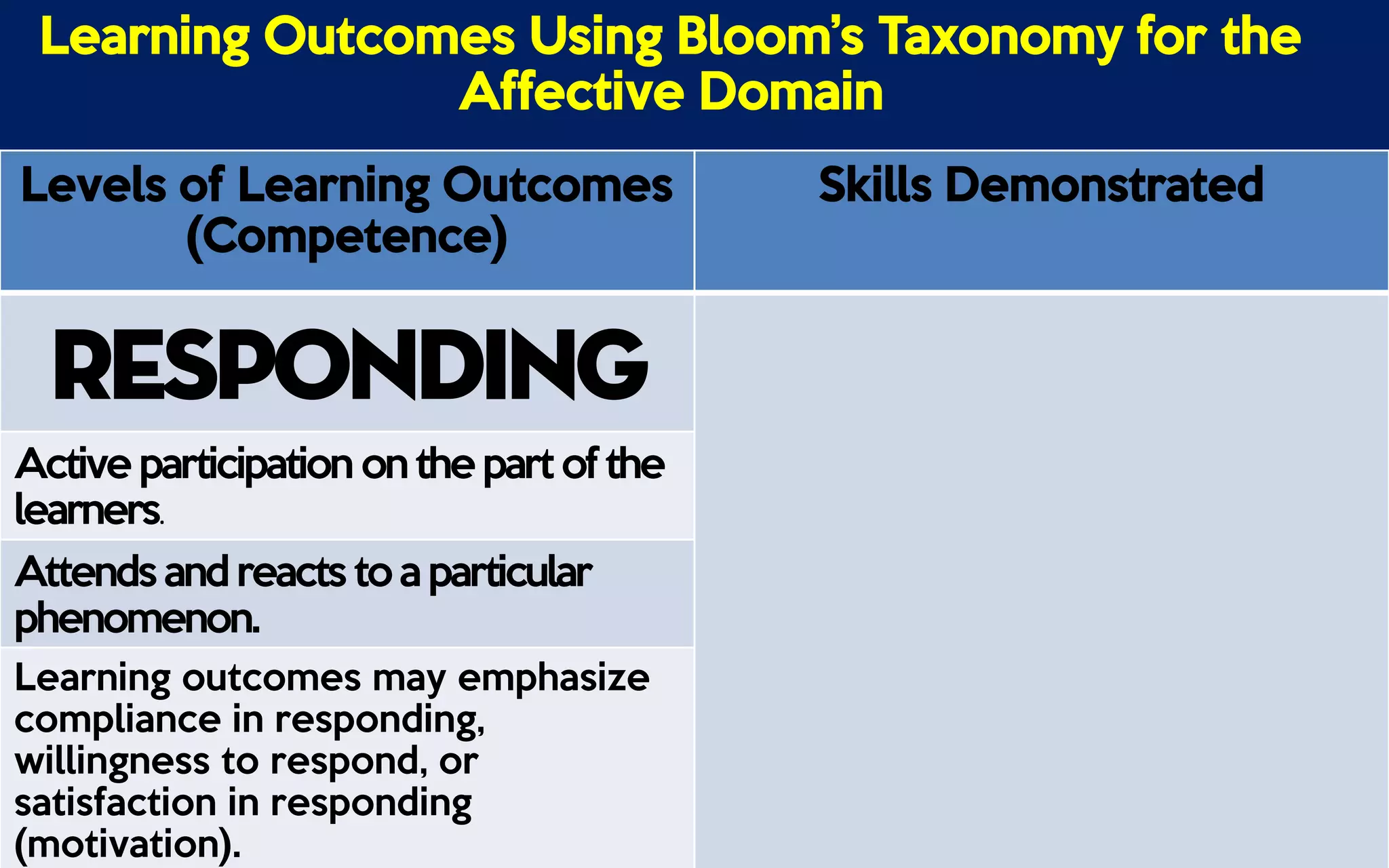 Learning Outcomes Using Bloom's Taxonomy for the Affective Domain

| Levels of Learning Outcomes (Competence) | Skills Demonstrated |
|---|---|
| RESPONDING | |
| Active participation on the part of the learners. | |
| Attends and reacts to a particular phenomenon. | |
| Learning outcomes may emphasize compliance in responding, willingness to respond, or satisfaction in responding (motivation). | |